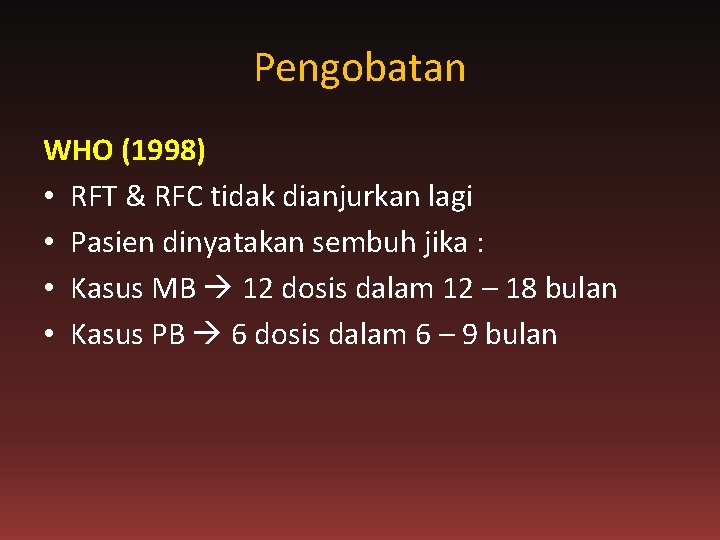 Pengobatan

WHO (1998)

• RFT & RFC tidak dianjurkan lagi
• Pasien dinyatakan sembuh jika :
• Kasus MB → 12 dosis dalam 12 – 18 bulan
• Kasus PB → 6 dosis dalam 6 – 9 bulan